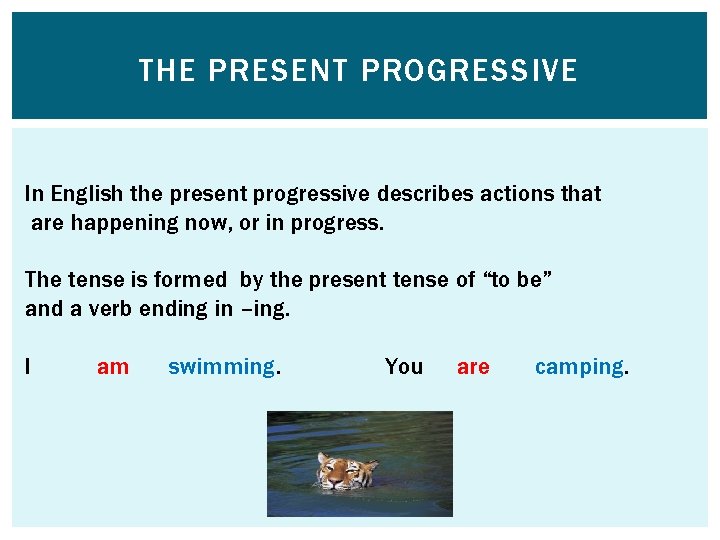 THE PRESENT PROGRESSIVE

In English the present progressive describes actions that are happening now, or in progress.

The tense is formed by the present tense of “to be” and a verb ending in –ing.

I am swimming. You are camping.